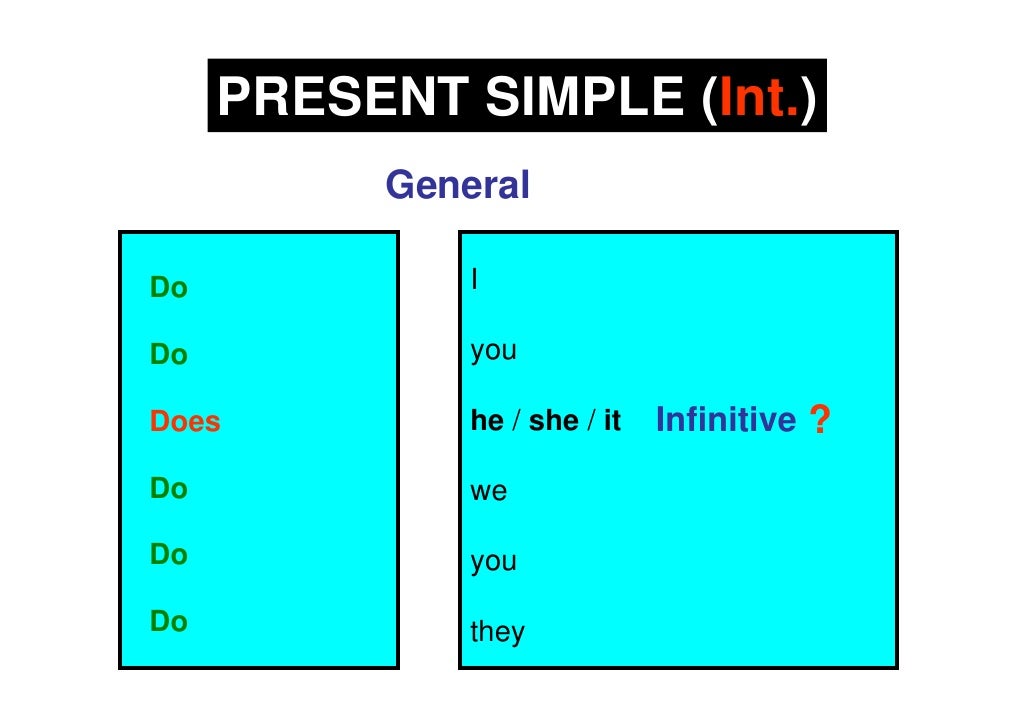 PRESENT SIMPLE (Int.)

General

Do
Do
Does
Do
Do
Do

I
you
he / she / it Infinitive ?
we
you
they